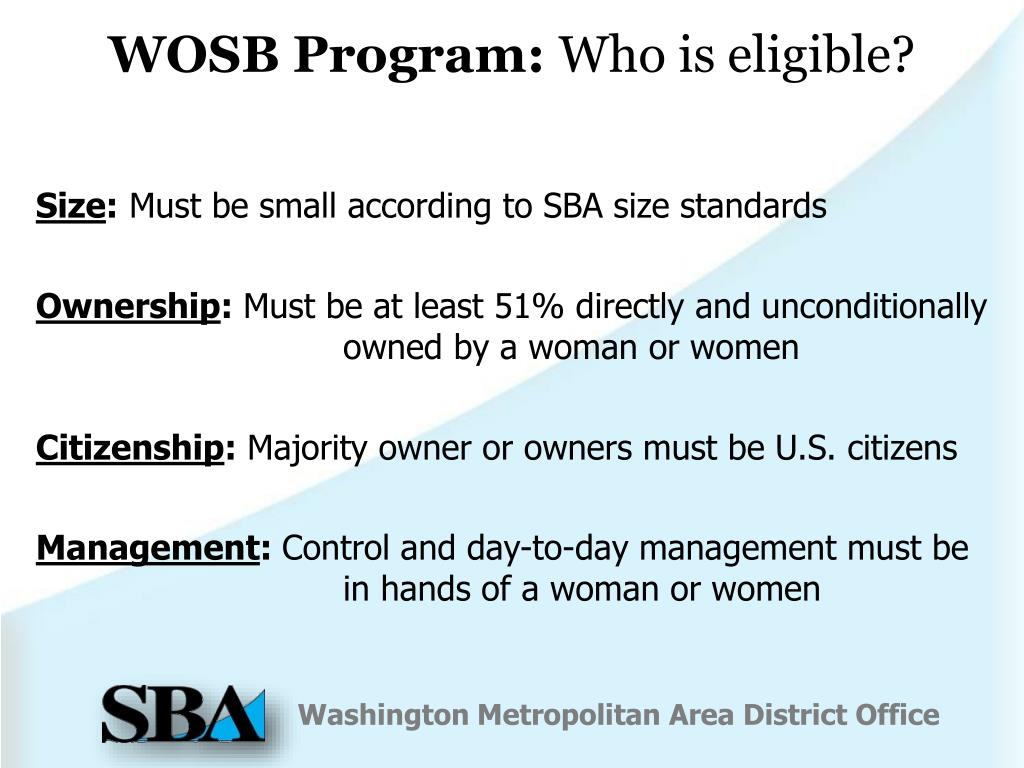 WOSB Program: Who is eligible?

Size: Must be small according to SBA size standards

Ownership: Must be at least 51% directly and unconditionally owned by a woman or women

Citizenship: Majority owner or owners must be U.S. citizens

Management: Control and day-to-day management must be in hands of a woman or women

SBA

Washington Metropolitan Area District Office